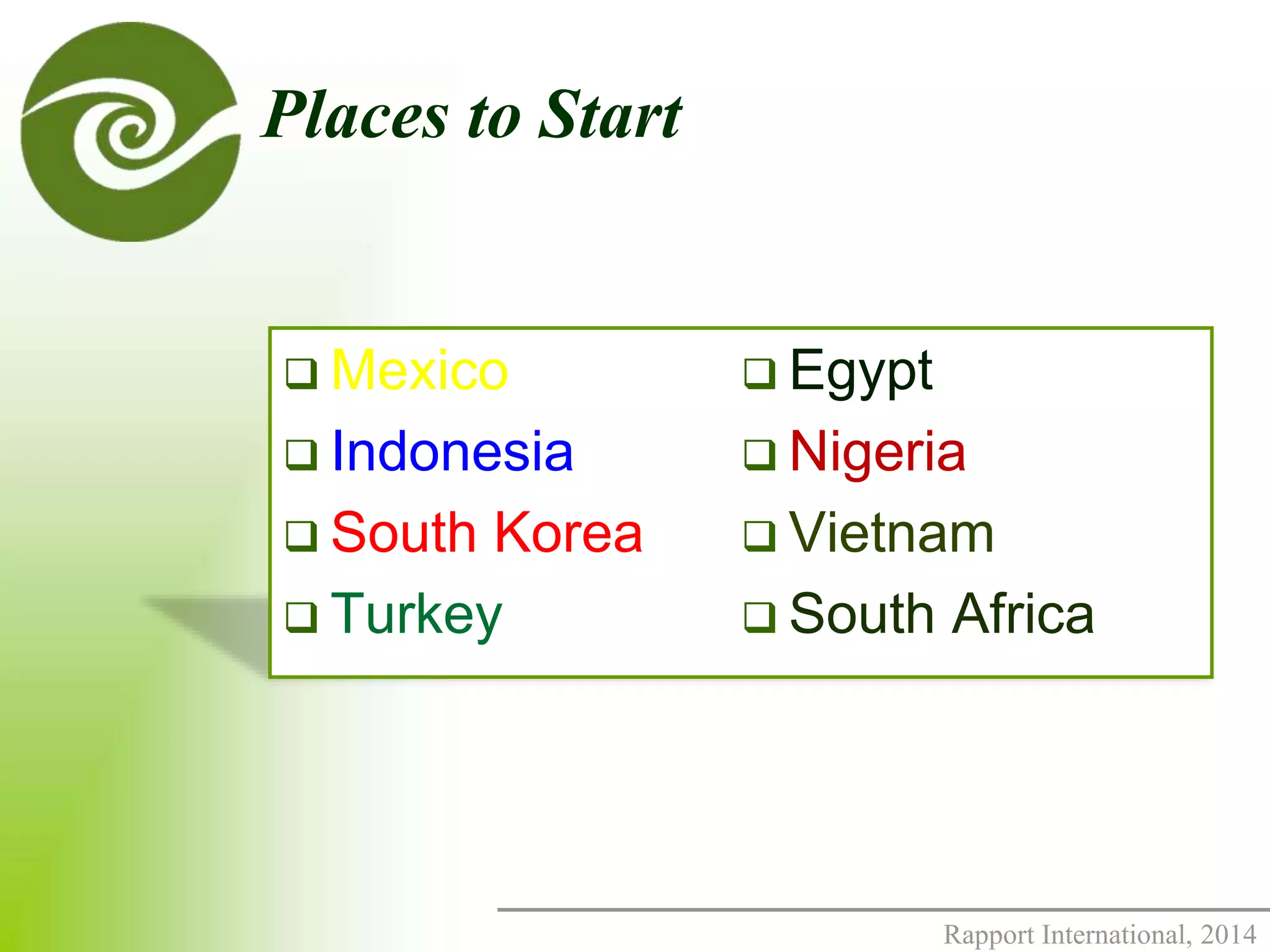 Places to Start

❑ Mexico
❑ Indonesia
❑ South Korea
❑ Turkey

❑ Egypt
❑ Nigeria
❑ Vietnam
❑ South Africa

Rapport International, 2014